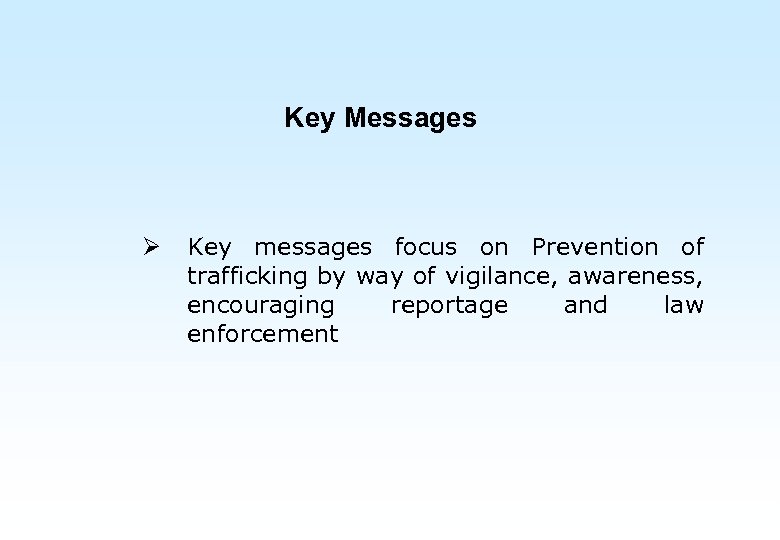 Key Messages

➢ Key messages focus on Prevention of trafficking by way of vigilance, awareness, encouraging reportage and law enforcement